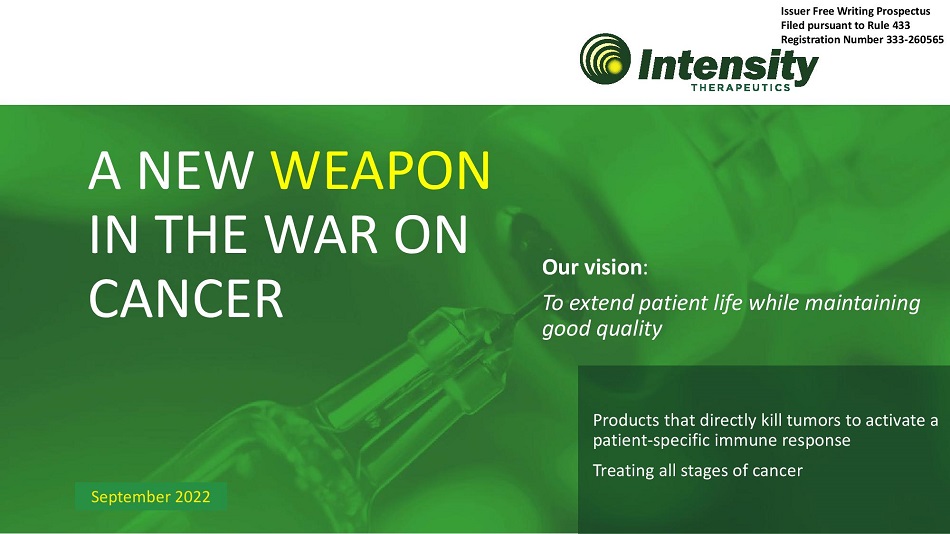 Issuer Free Writing Prospectus
Filed pursuant to Rule 433
Registration Number 333-260565

Intensity
THERAPEUTICS

A NEW WEAPON IN THE WAR ON CANCER

Our vision:

To extend patient life while maintaining good quality

Products that directly kill tumors to activate a patient-specific immune response

Treating all stages of cancer

September 2022